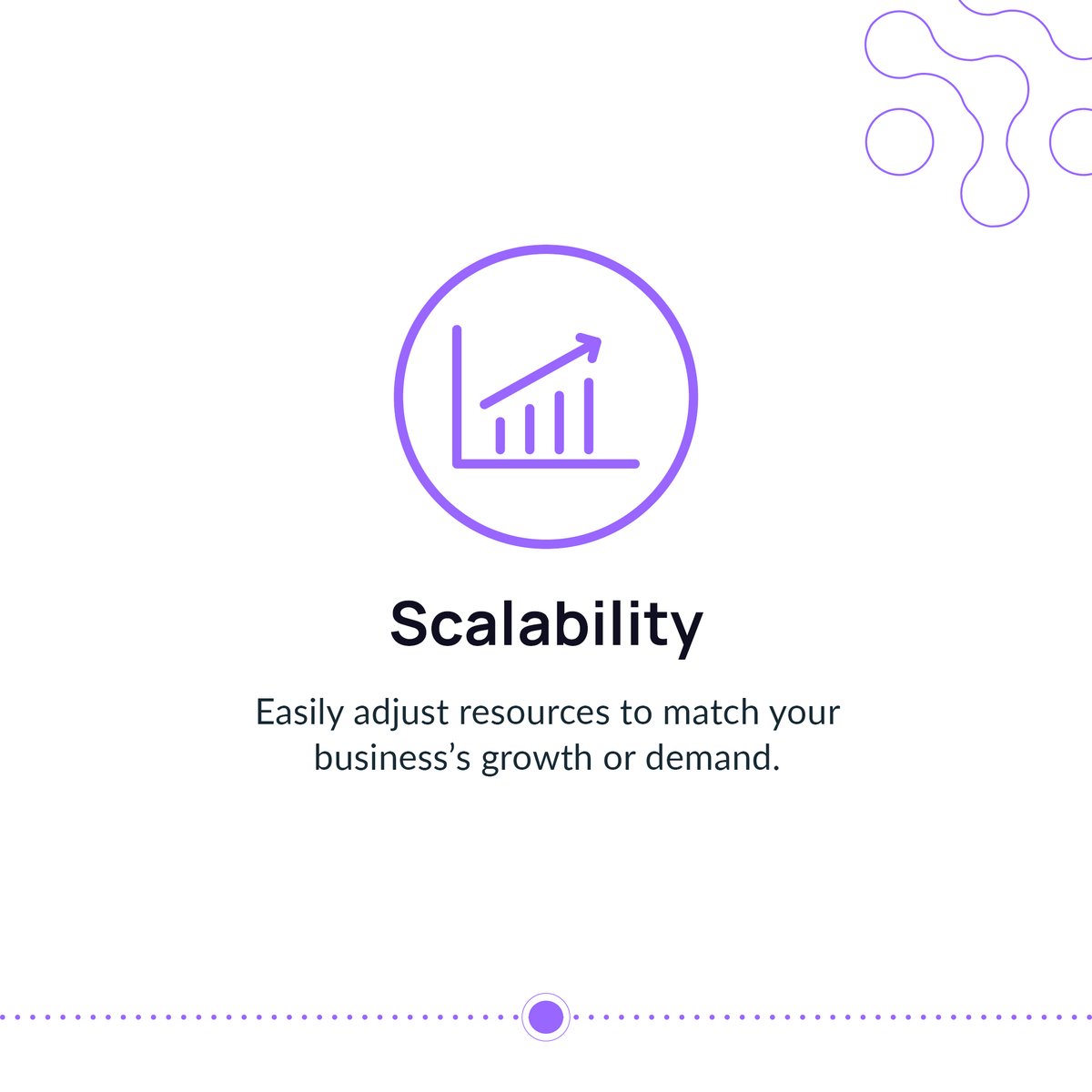 Scalability

Easily adjust resources to match your business’s growth or demand.